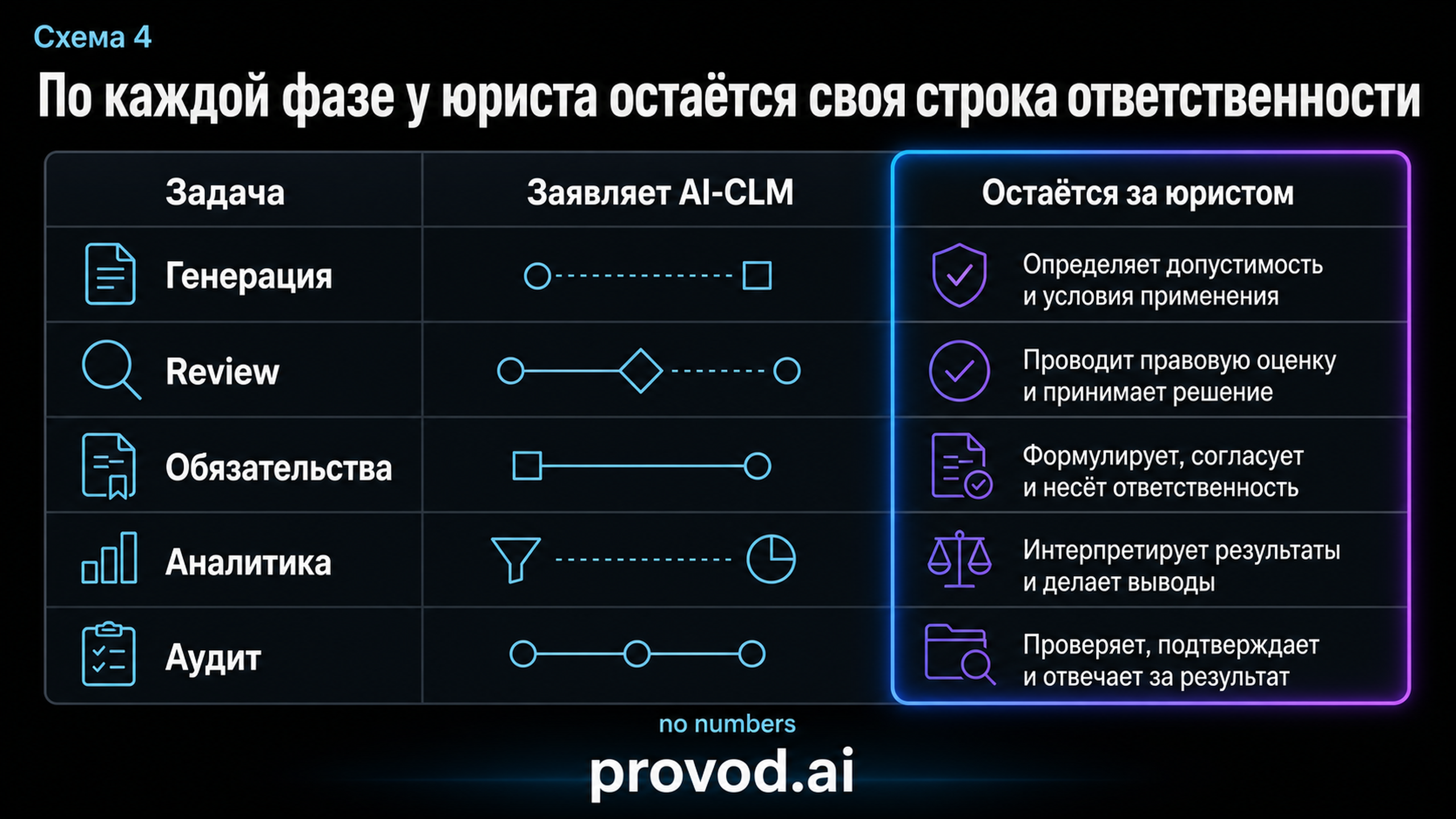 Схема 4

По каждой фазе у юриста остаётся своя строка ответственности

| Задача | Заявляет AI-CLM | Остаётся за юристом |
|---|---|---|
| Генерация | | Определяет допустимость и условия применения |
| Review | | Проводит правовую оценку и принимает решение |
| Обязательства | | Формулирует, согласует и несёт ответственность |
| Аналитика | | Интерпретирует результаты и делает выводы |
| Аудит | | Проверяет, подтверждает и отвечает за результат |

no numbers

provod.ai